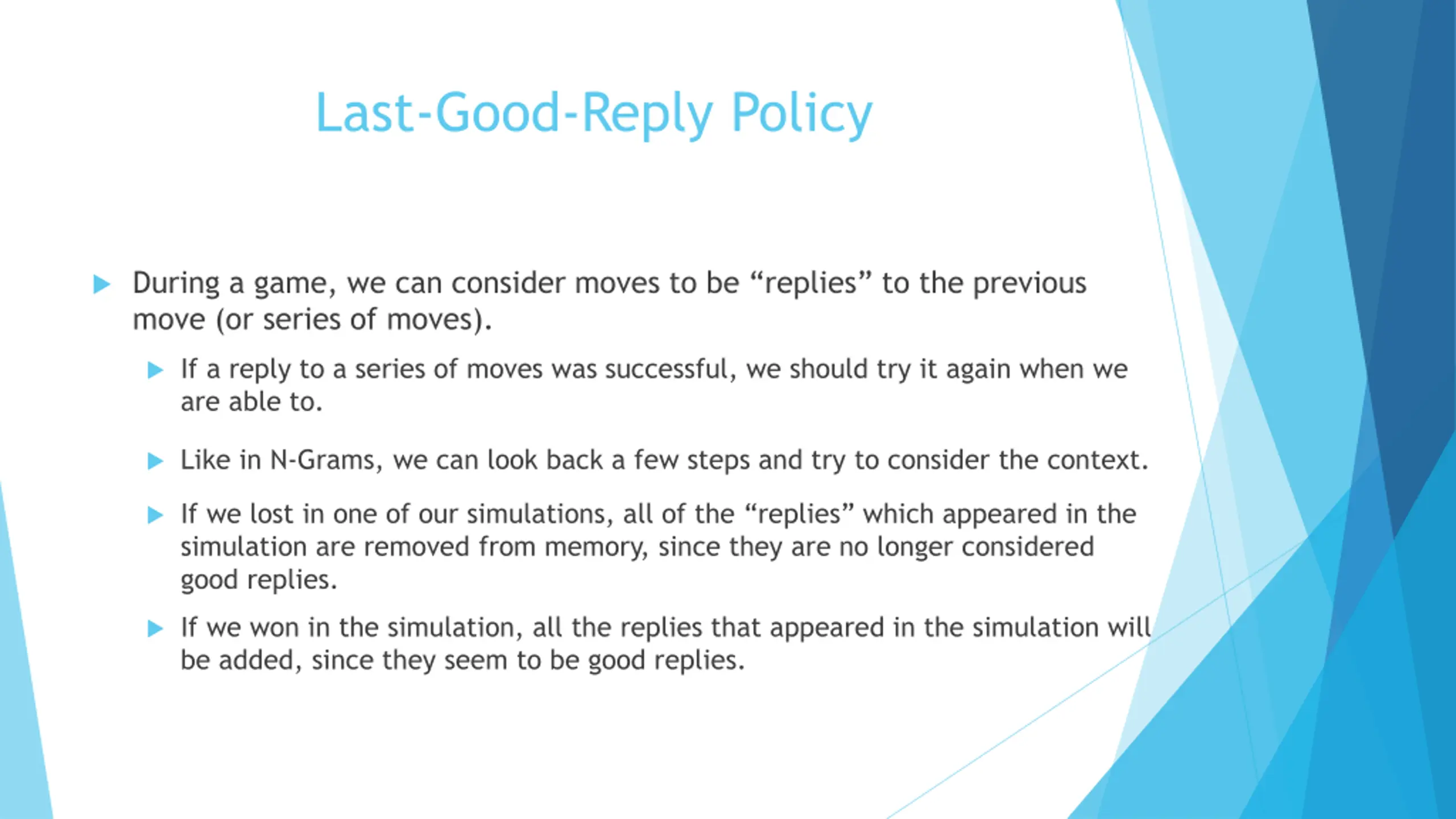 Last-Good-Reply Policy

During a game, we can consider moves to be “replies” to the previous move (or series of moves).

If a reply to a series of moves was successful, we should try it again when we are able to.

Like in N-Grams, we can look back a few steps and try to consider the context.

If we lost in one of our simulations, all of the “replies” which appeared in the simulation are removed from memory, since they are no longer considered good replies.

If we won in the simulation, all the replies that appeared in the simulation will be added, since they seem to be good replies.